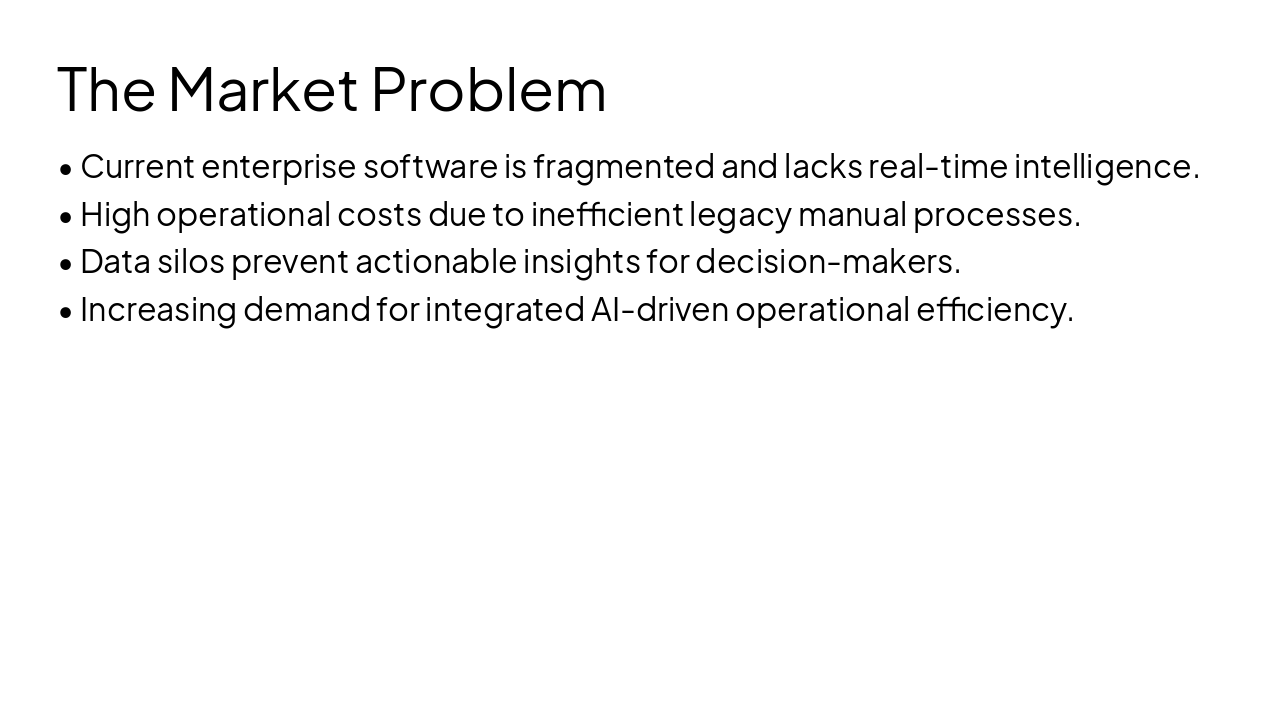 The Market Problem

• Current enterprise software is fragmented and lacks real-time intelligence.
• High operational costs due to inefficient legacy manual processes.
• Data silos prevent actionable insights for decision-makers.
• Increasing demand for integrated AI-driven operational efficiency.